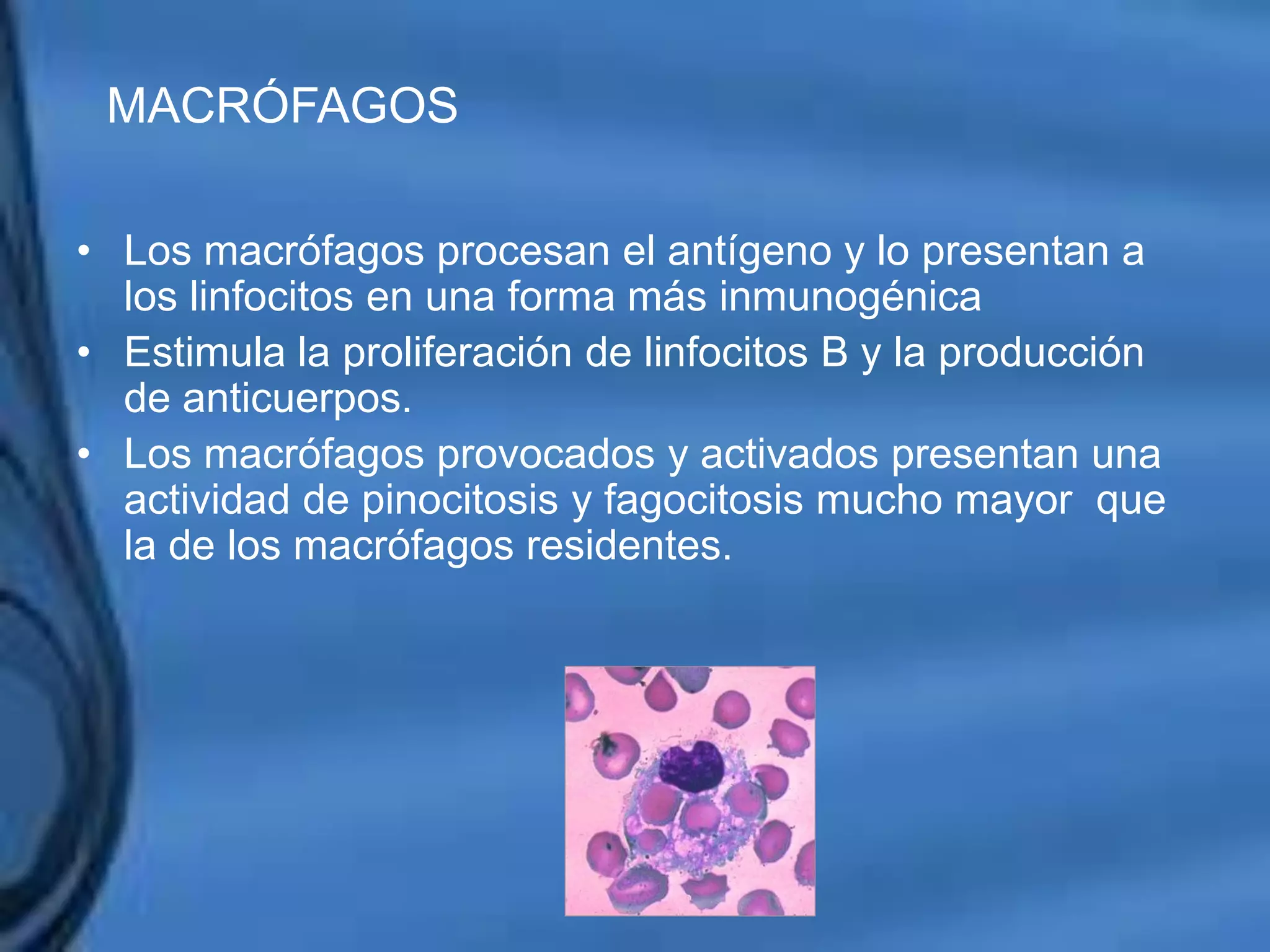 MACRÓFAGOS

• Los macrófagos procesan el antígeno y lo presentan a los linfocitos en una forma más inmunogénica
• Estimula la proliferación de linfocitos B y la producción de anticuerpos.
• Los macrófagos provocados y activados presentan una actividad de pinocitosis y fagocitosis mucho mayor que la de los macrófagos residentes.